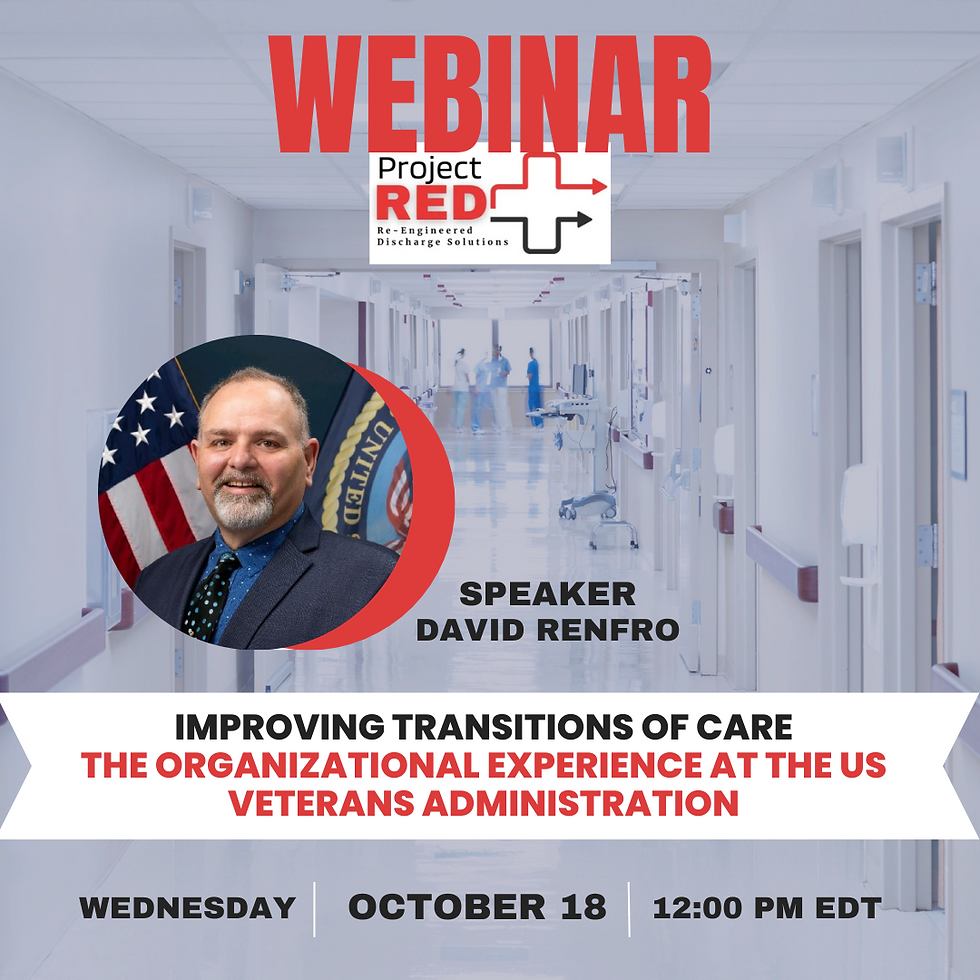 WEBINAR

Project RED
Re-Engineered Discharge Solutions

UNITED

SPEAKER
DAVID RENFRO

IMPROVING TRANSITIONS OF CARE
THE ORGANIZATIONAL EXPERIENCE AT THE US VETERANS ADMINISTRATION

WEDNESDAY | OCTOBER 18 | 12:00 PM EDT